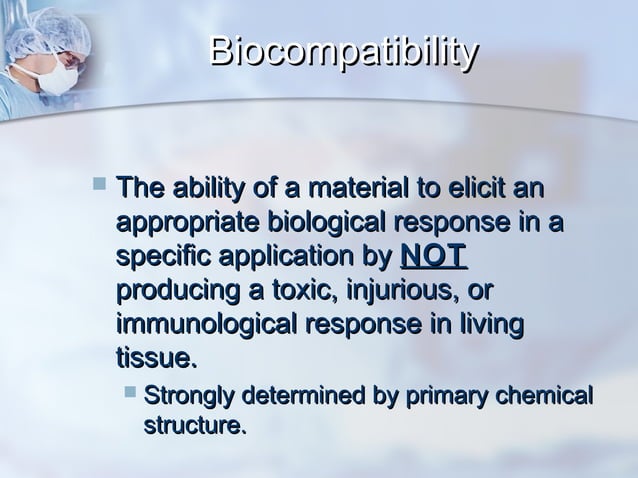 Biocompatibility

The ability of a material to elicit an appropriate biological response in a specific application by NOT producing a toxic, injurious, or immunological response in living tissue.

Strongly determined by primary chemical structure.